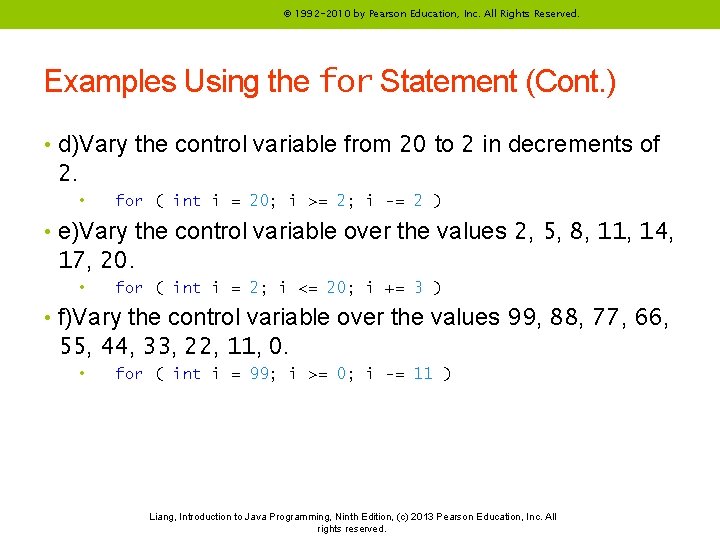 © 1992-2010 by Pearson Education, Inc. All Rights Reserved.

Examples Using the for Statement (Cont.)

• d)Vary the control variable from 20 to 2 in decrements of 2.

• for ( int i = 20; i >= 2; i -= 2 )

• e)Vary the control variable over the values 2, 5, 8, 11, 14, 17, 20.

• for ( int i = 2; i <= 20; i += 3 )

• f)Vary the control variable over the values 99, 88, 77, 66, 55, 44, 33, 22, 11, 0.

• for ( int i = 99; i >= 0; i -= 11 )

Liang, Introduction to Java Programming, Ninth Edition, (c) 2013 Pearson Education, Inc. All rights reserved.